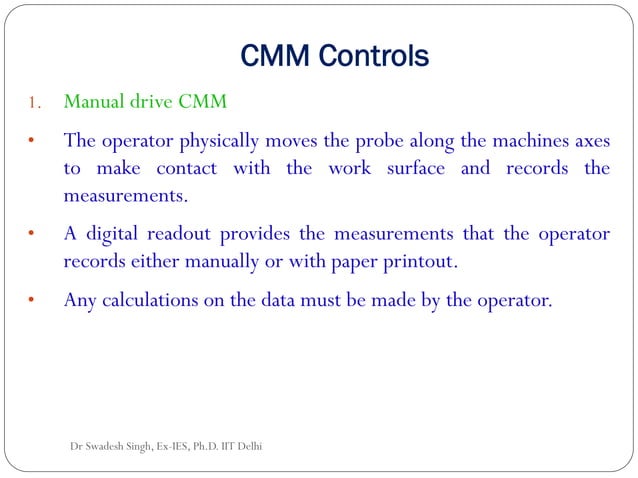 CMM Controls

1. Manual drive CMM

• The operator physically moves the probe along the machines axes to make contact with the work surface and records the measurements.

• A digital readout provides the measurements that the operator records either manually or with paper printout.

• Any calculations on the data must be made by the operator.

Dr Swadesh Singh, Ex-IES, Ph.D. IIT Delhi